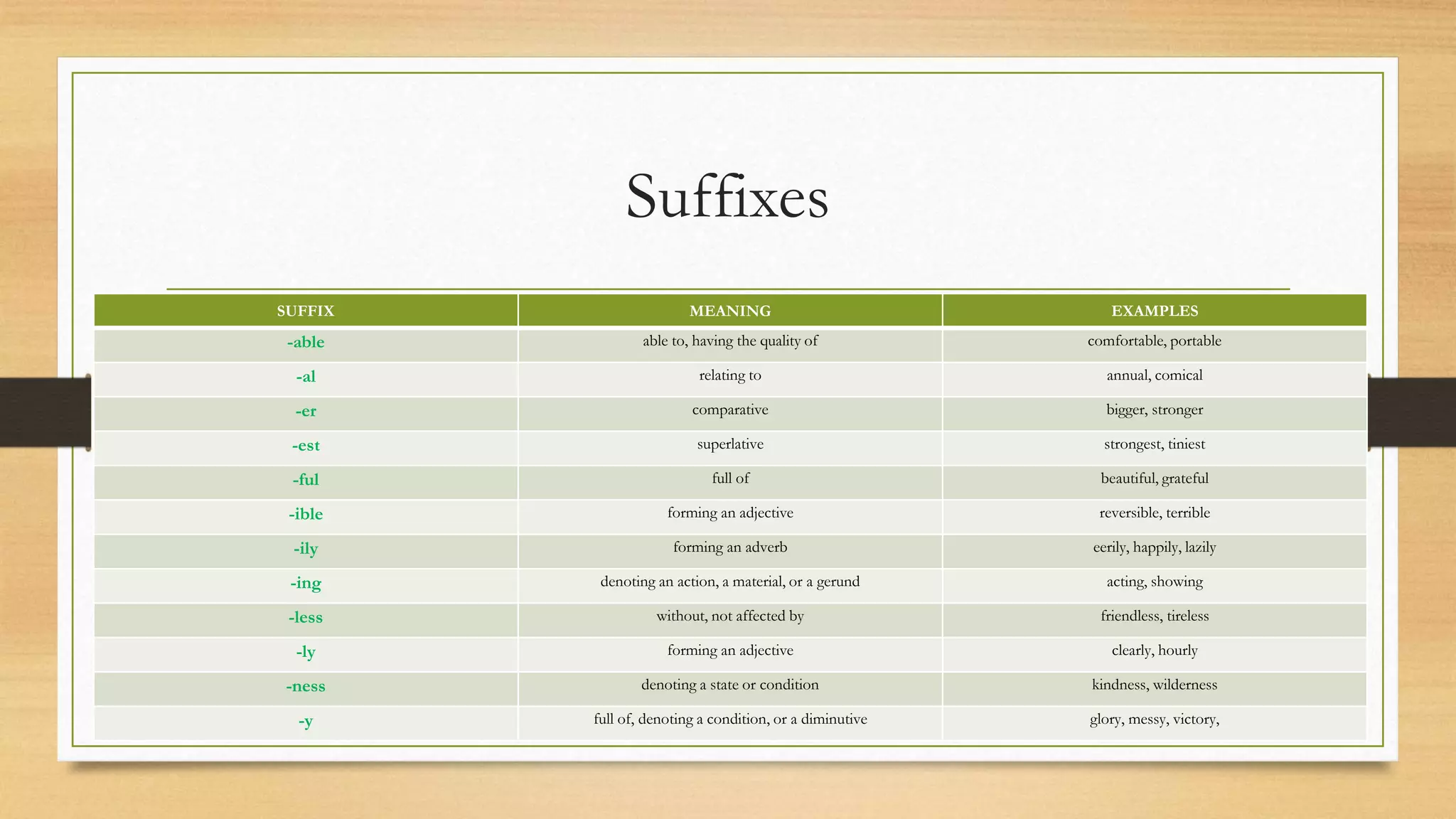 Suffixes

| SUFFIX | MEANING | EXAMPLES |
|---|---|---|
| -able | able to, having the quality of | comfortable, portable |
| -al | relating to | annual, comical |
| -er | comparative | bigger, stronger |
| -est | superlative | strongest, tiniest |
| -ful | full of | beautiful, grateful |
| -ible | forming an adjective | reversible, terrible |
| -ily | forming an adverb | eerily, happily, lazily |
| -ing | denoting an action, a material, or a gerund | acting, showing |
| -less | without, not affected by | friendless, tireless |
| -ly | forming an adjective | clearly, hourly |
| -ness | denoting a state or condition | kindness, wilderness |
| -y | full of, denoting a condition, or a diminutive | glory, messy, victory, |